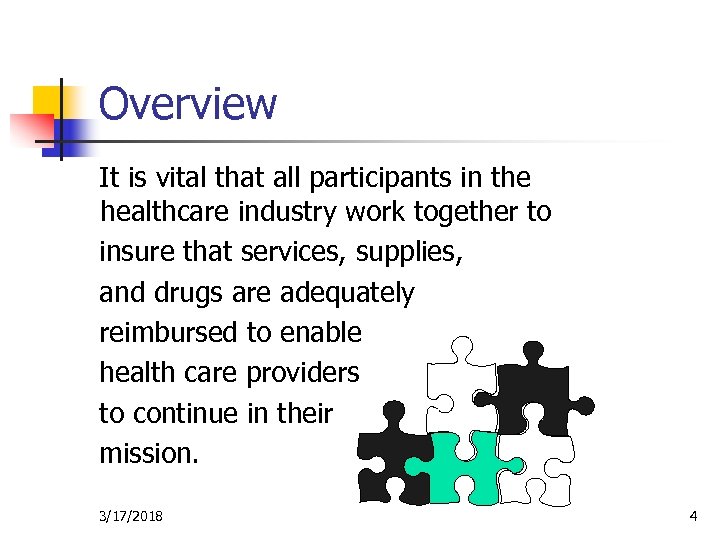 Overview

It is vital that all participants in the healthcare industry work together to insure that services, supplies, and drugs are adequately reimbursed to enable health care providers to continue in their mission.

3/17/2018

4